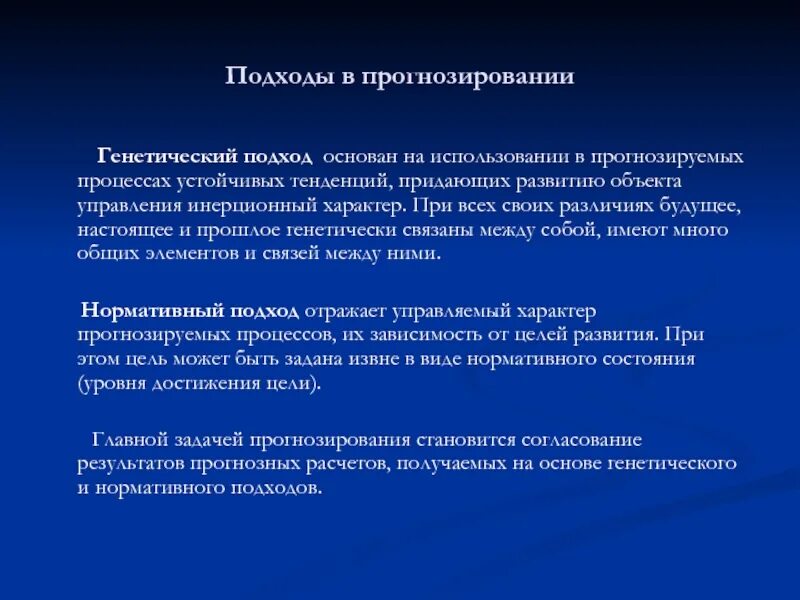 Подходы в прогнозировании

Генетический подход основан на использовании в прогнозируемых процессах устойчивых тенденций, придающих развитию объекта управления инерционный характер. При всех своих различиях будущее, настоящее и прошлое генетически связаны между собой, имеют много общих элементов и связей между ними.

Нормативный подход отражает управляемый характер прогнозируемых процессов, их зависимость от целей развития. При этом цель может быть задана извне в виде нормативного состояния (уровня достижения цели).

Главной задачей прогнозирования становится согласование результатов прогнозных расчетов, получаемых на основе генетического и нормативного подходов.